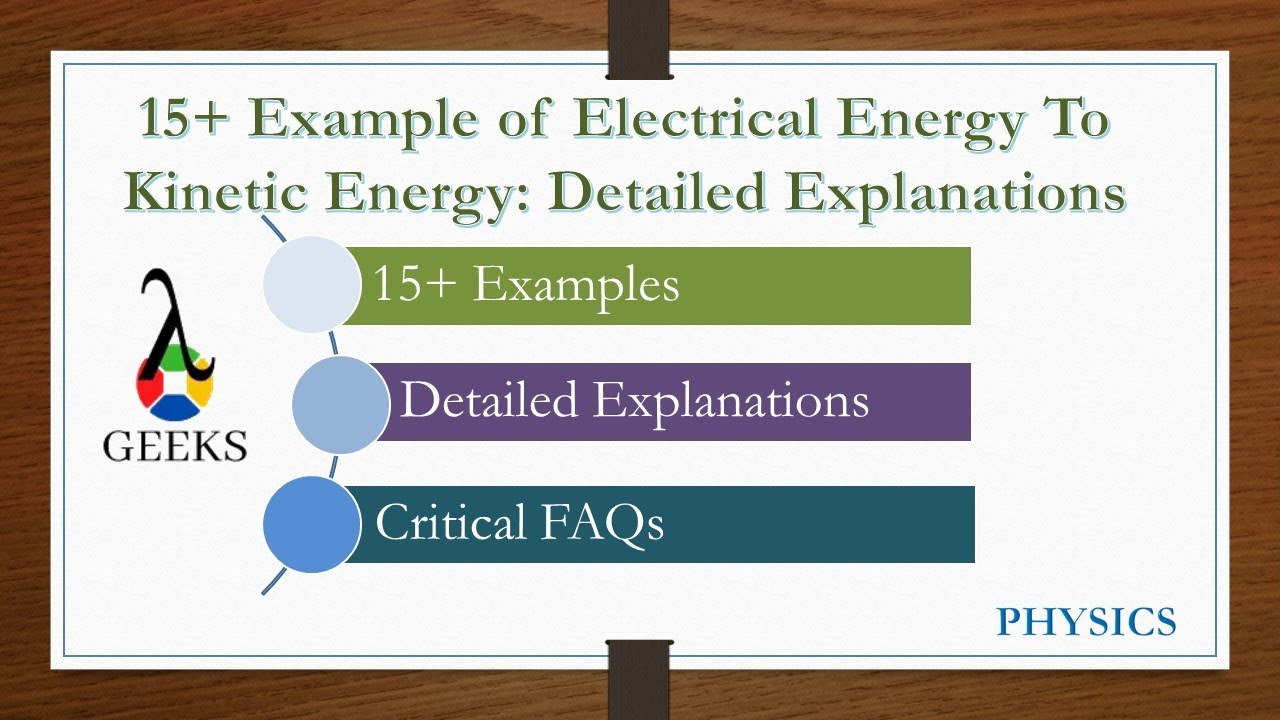 15+ Example of Electrical Energy To Kinetic Energy: Detailed Explanations

λ

GEEKS

15+ Examples

Detailed Explanations

Critical FAQs

PHYSICS